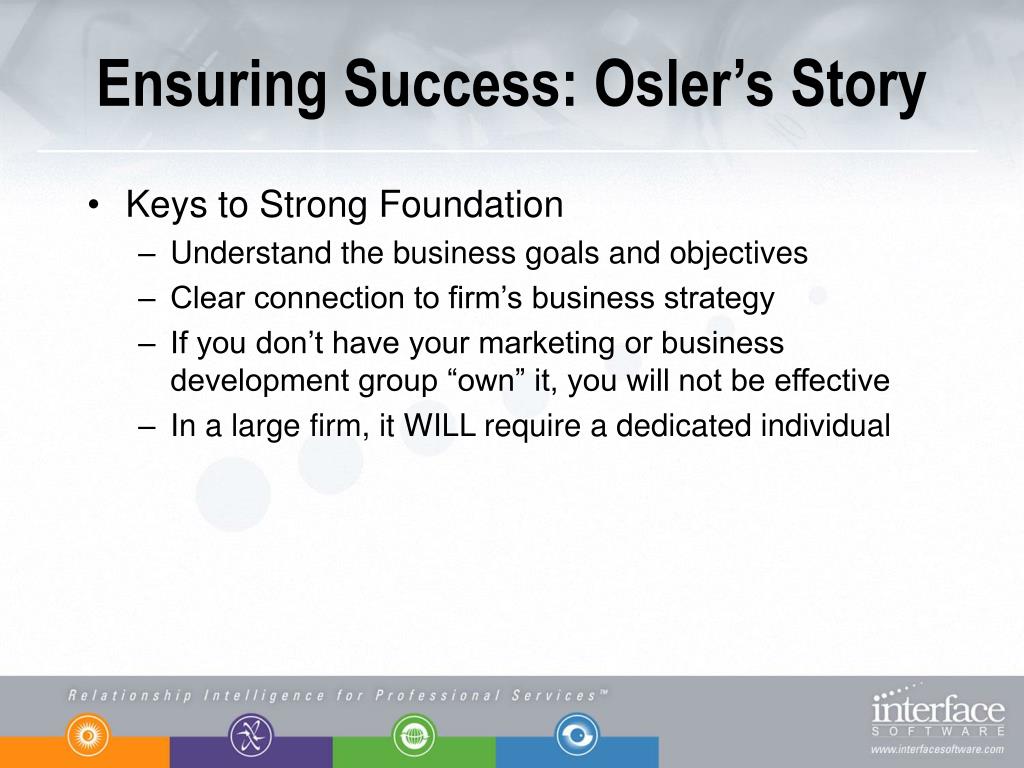 Ensuring Success: Osler’s Story

• Keys to Strong Foundation
– Understand the business goals and objectives
– Clear connection to firm’s business strategy
– If you don’t have your marketing or business development group “own” it, you will not be effective
– In a large firm, it WILL require a dedicated individual

Relationship Intelligence for Professional Services™

interface
SOFTWARE
www.interfacesoftware.com